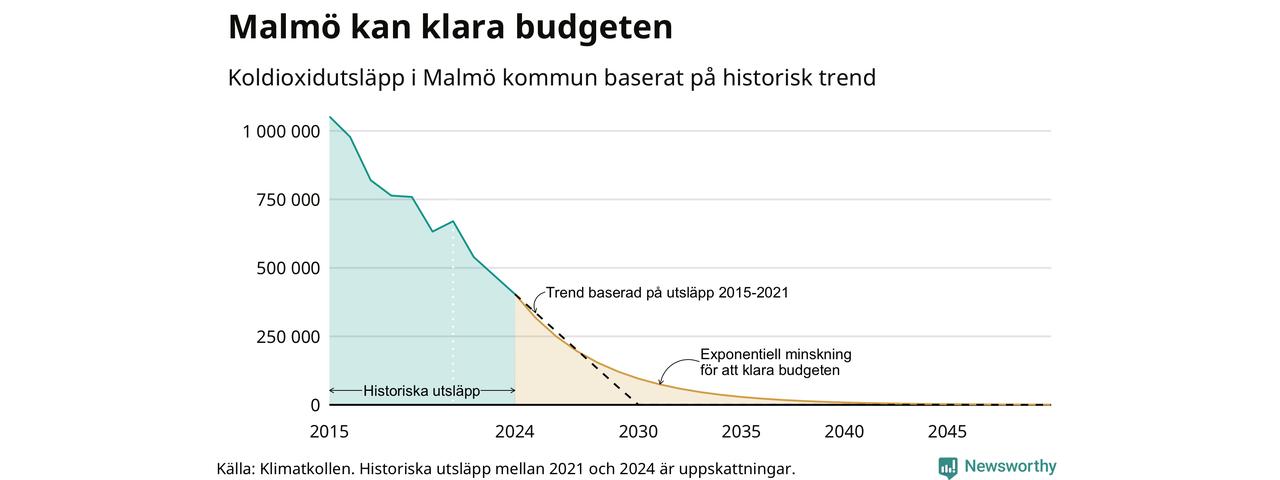 Malmö kan klara budgeten

Koldioxidutsläpp i Malmö kommun baserat på historisk trend

1 000 000
750 000
500 000
250 000
0

Trend baserad på utsläpp 2015-2021

Exponentiell minskning för att klara budgeten

Historiska utsläpp

2015
2024
2030
2035
2040
2045

Källa: Klimatkollen. Historiska utsläpp mellan 2021 och 2024 är uppskattningar.

Newsworthy